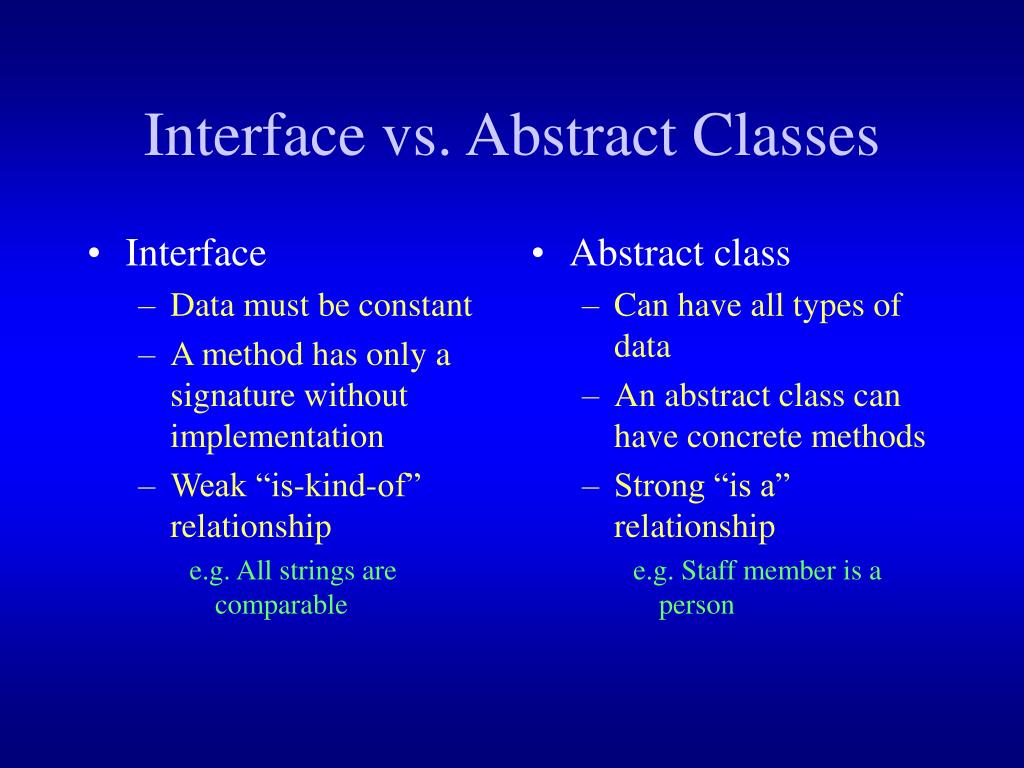 Interface vs. Abstract Classes

• Interface
– Data must be constant
– A method has only a signature without implementation
– Weak “is-kind-of” relationship
e.g. All strings are comparable

• Abstract class
– Can have all types of data
– An abstract class can have concrete methods
– Strong “is a” relationship
e.g. Staff member is a person